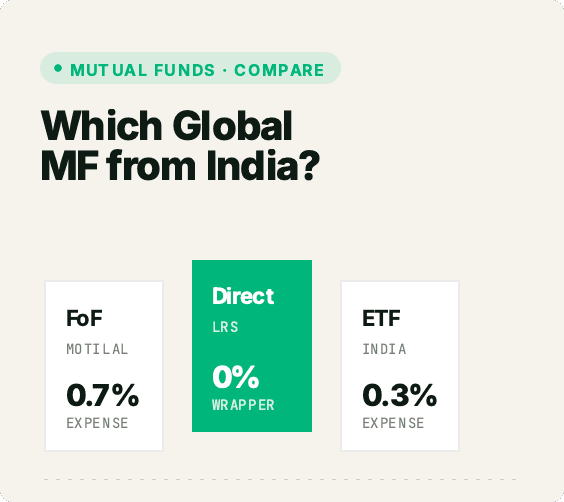 • MUTUAL FUNDS · COMPARE

Which Global MF from India?

FoF
MOTILAL
0.7%
EXPENSE

Direct
LRS
0%
WRAPPER

ETF
INDIA
0.3%
EXPENSE